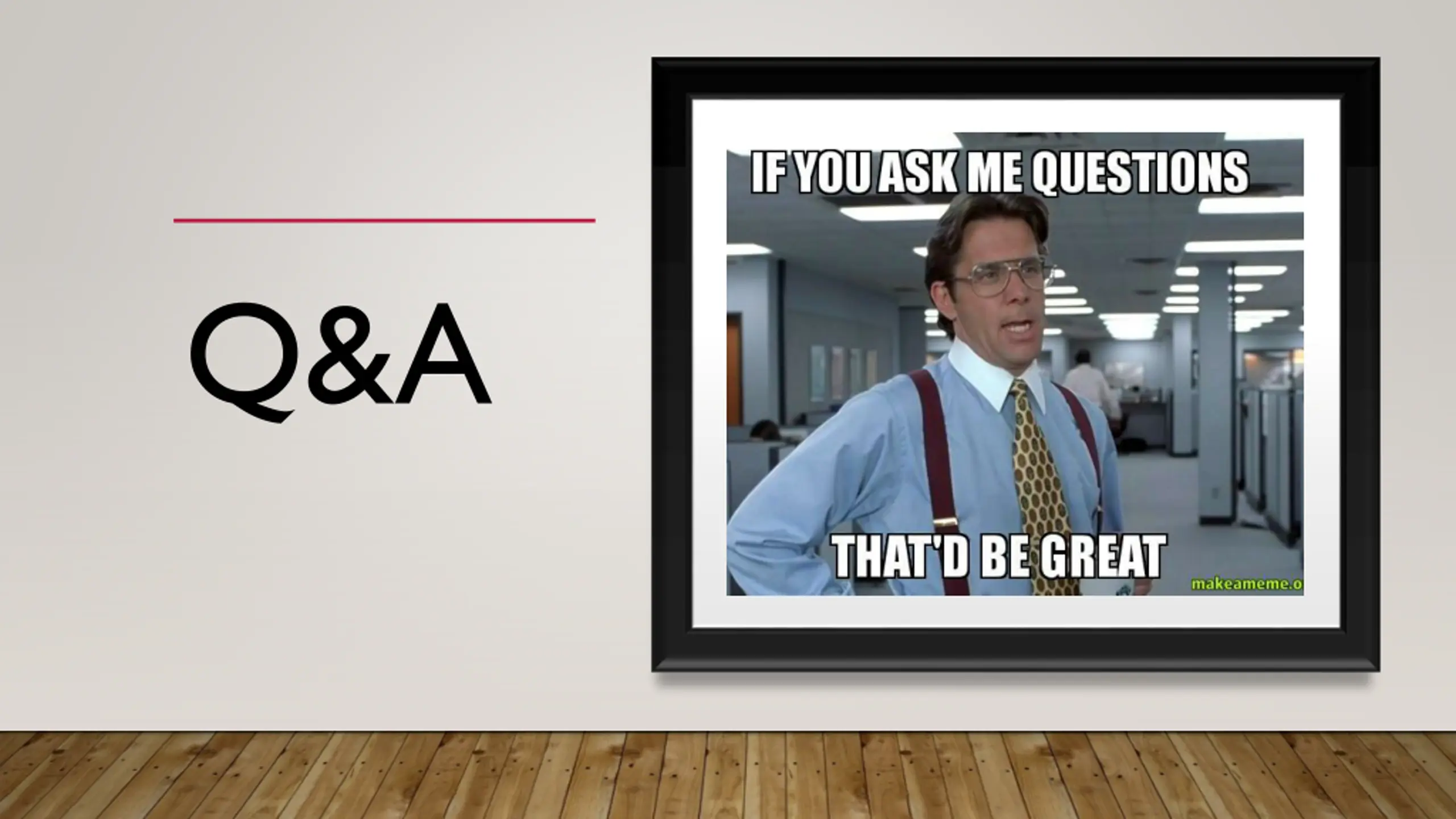 Q&A

IF YOU ASK ME QUESTIONS

THAT'D BE GREAT

makeameme.o